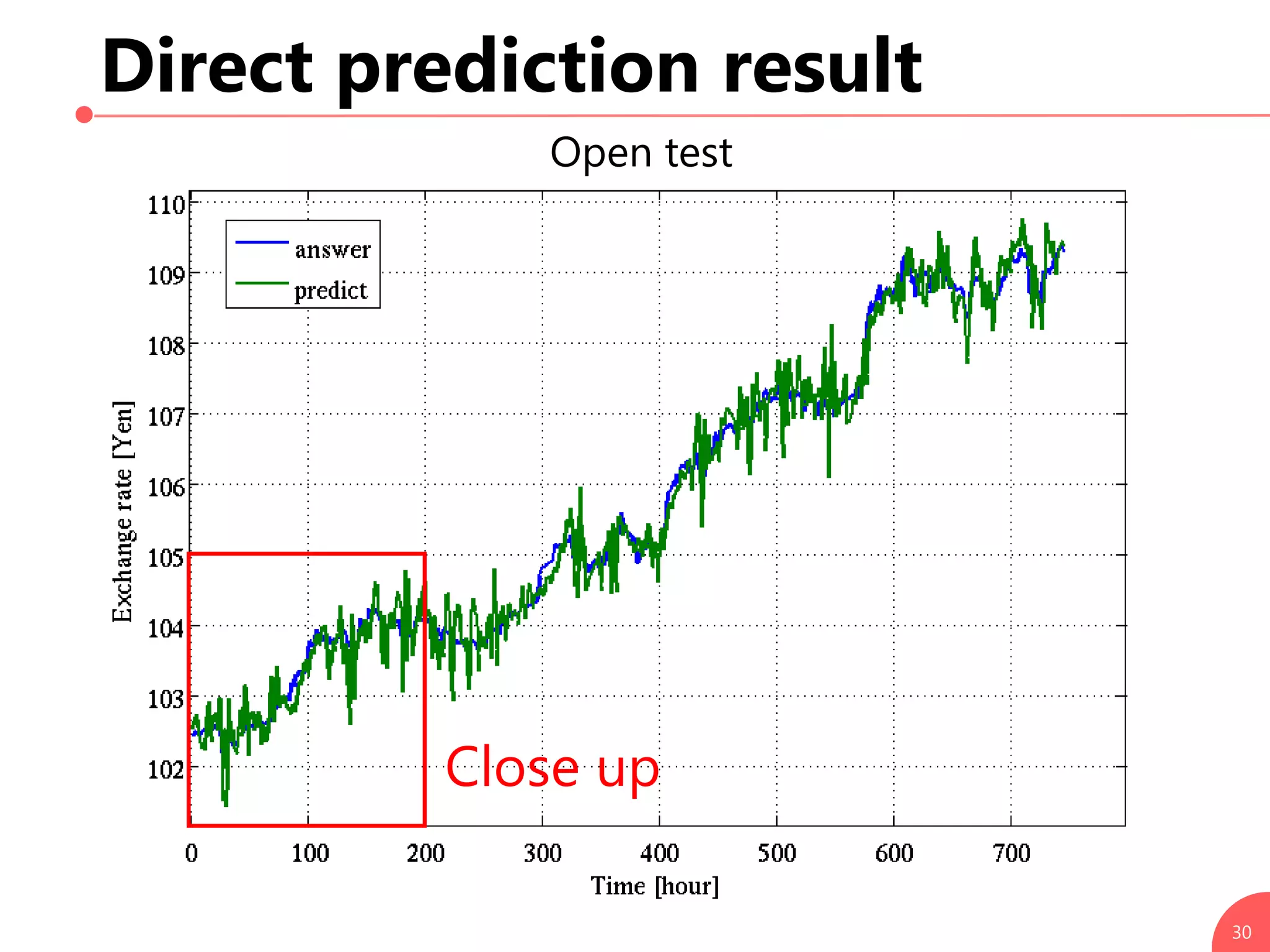 Direct prediction result

Open test

answer
predict

110
109
108
107
106
105
104
103
102

Exchange rate [Yen]

Close up

0
100
200
300
400
500
600
700

Time [hour]

30